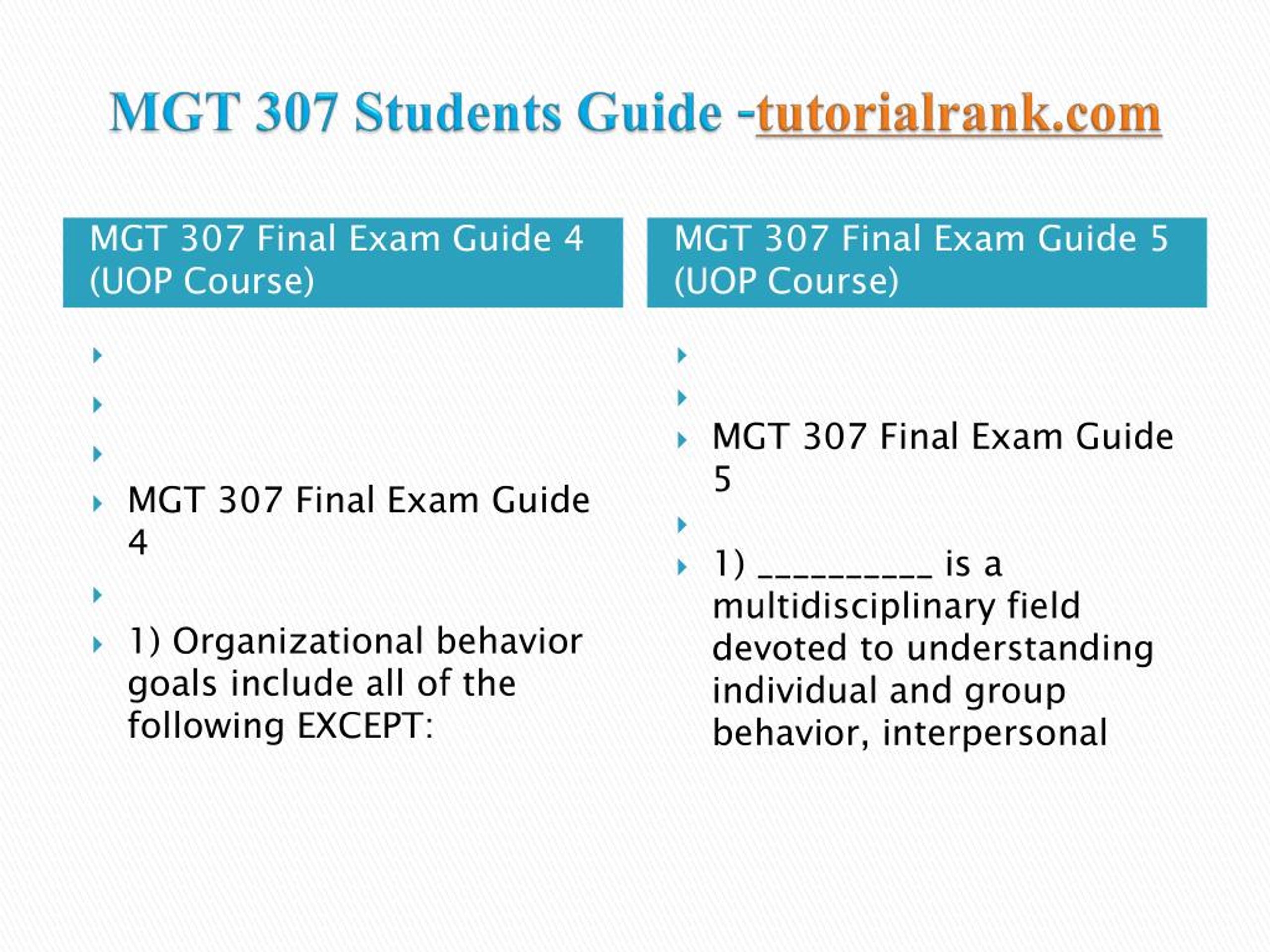 MGT 307 Students Guide -tutorialrank.com

MGT 307 Final Exam Guide 4 (UOP Course)

MGT 307 Final Exam Guide 4

1) Organizational behavior goals include all of the following EXCEPT:

MGT 307 Final Exam Guide 5 (UOP Course)

MGT 307 Final Exam Guide 5

1) __________ is a multidisciplinary field devoted to understanding individual and group behavior, interpersonal